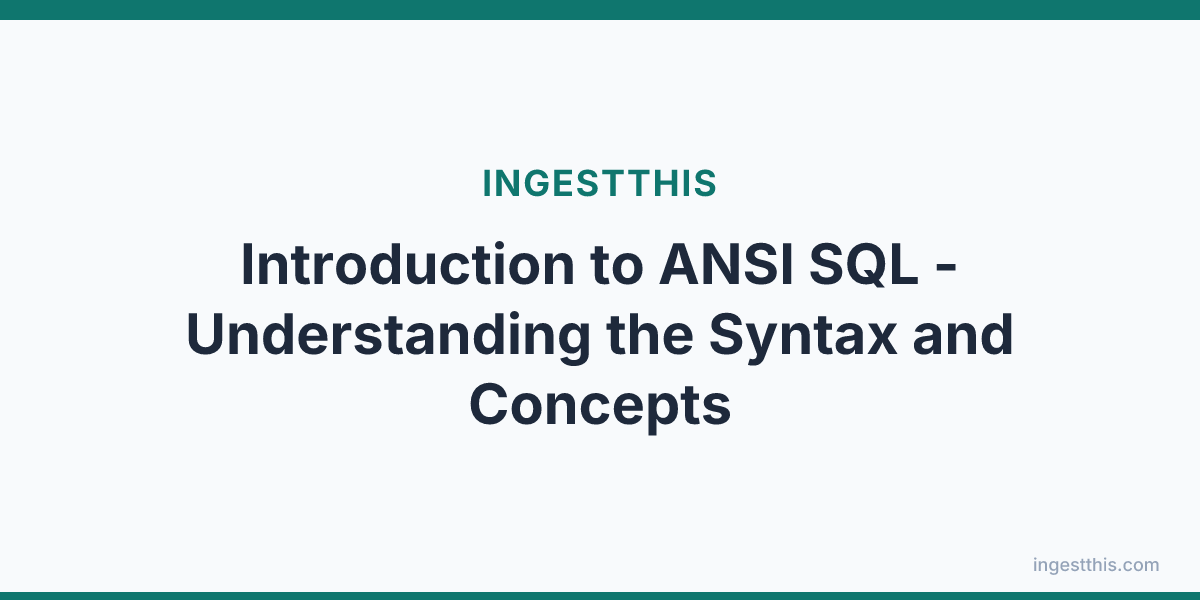 INGESTTHIS

Introduction to ANSI SQL - Understanding the Syntax and Concepts

ingestthis.com